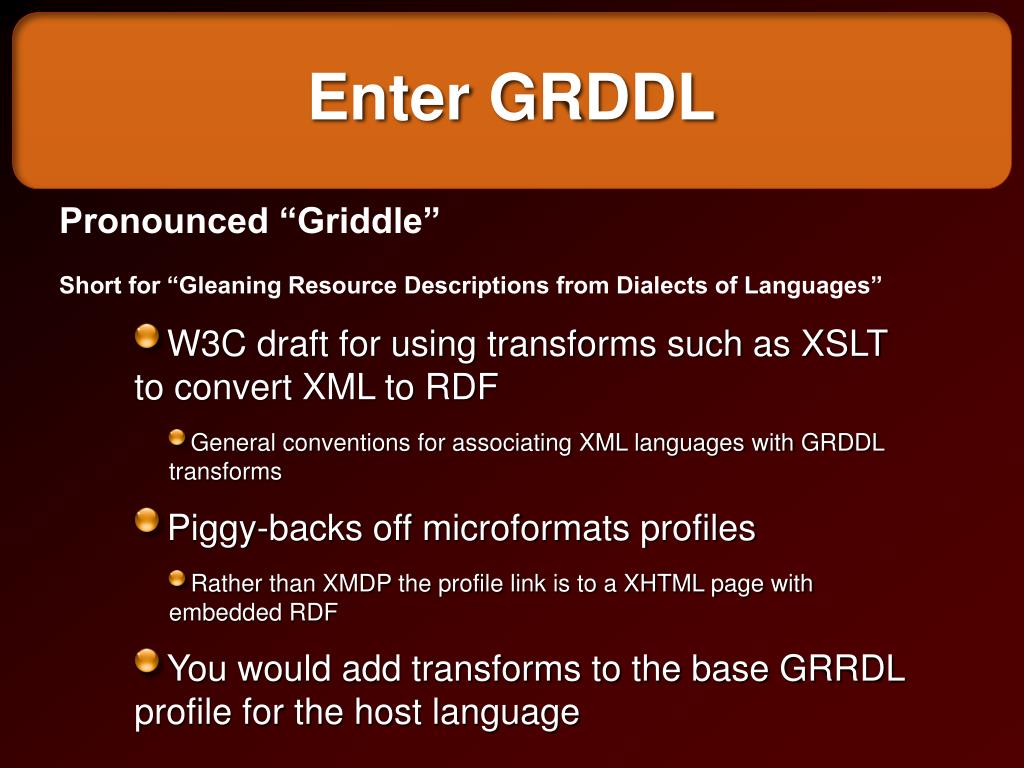 Enter GRDDL

Pronounced “Griddle”

Short for “Gleaning Resource Descriptions from Dialects of Languages”

W3C draft for using transforms such as XSLT to convert XML to RDF

General conventions for associating XML languages with GRDDL transforms

Piggy-backs off microformats profiles

Rather than XMDP the profile link is to a XHTML page with embedded RDF

You would add transforms to the base GRRDL profile for the host language